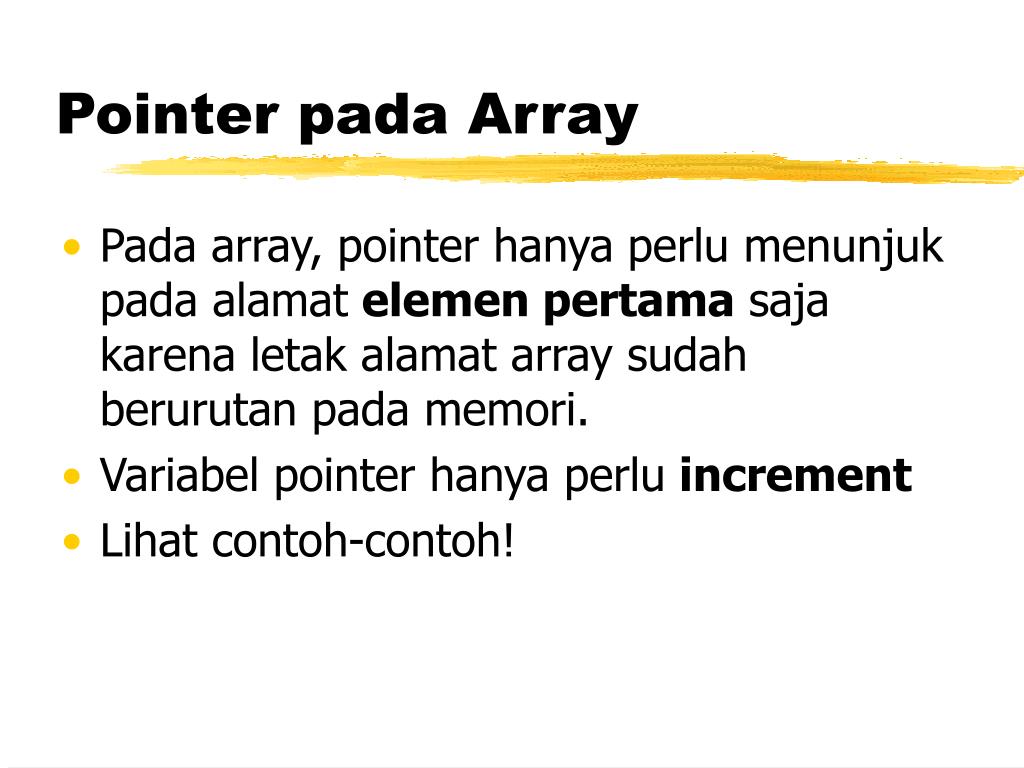 Pointer pada Array

• Pada array, pointer hanya perlu menunjuk pada alamat elemen pertama saja karena letak alamat array sudah berurutan pada memori.
• Variabel pointer hanya perlu increment
• Lihat contoh-contoh!